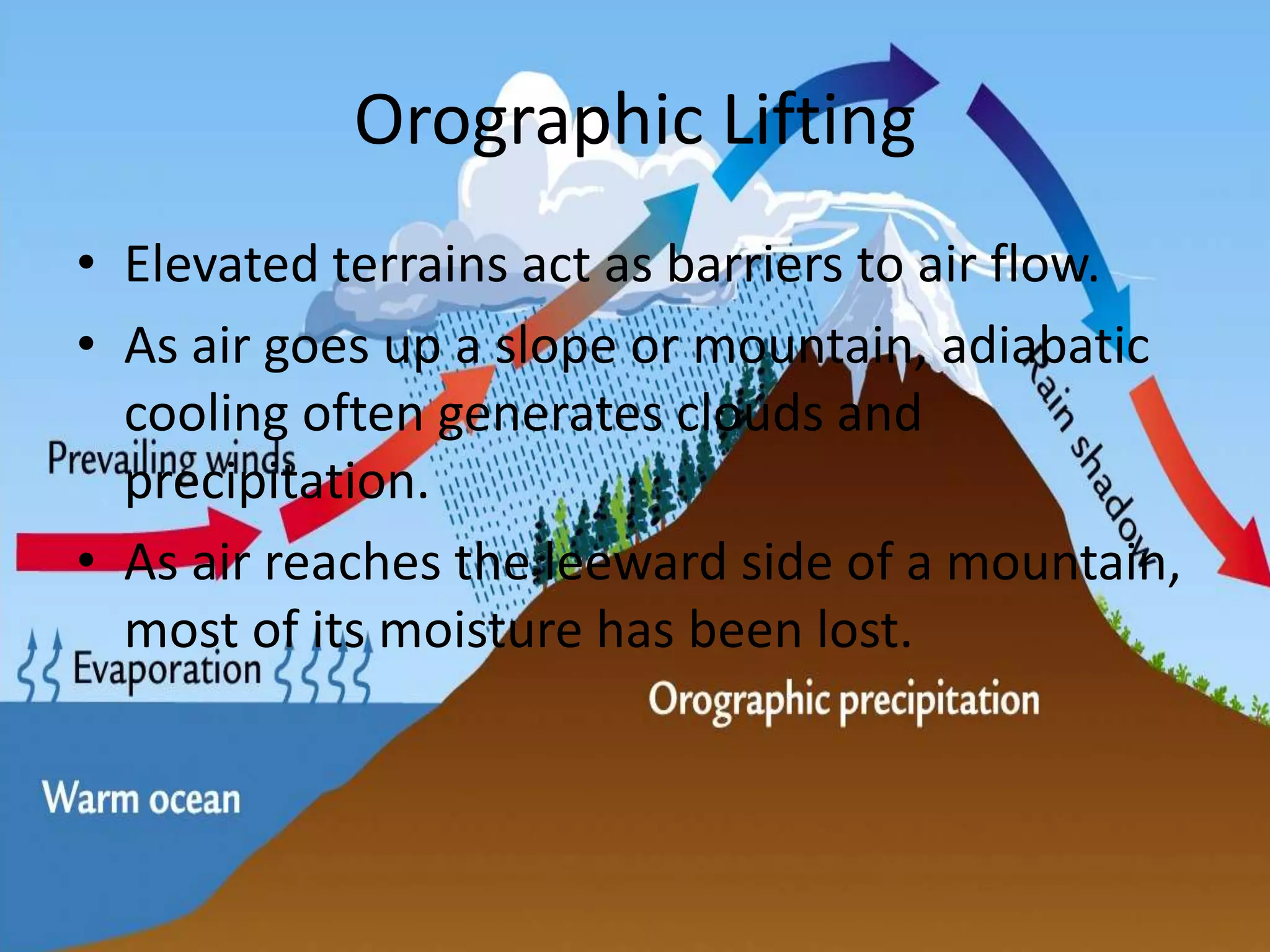 Orographic Lifting

• Elevated terrains act as barriers to air flow.
• As air goes up a slope or mountain, adiabatic cooling often generates clouds and precipitation.
• As air reaches the leeward side of a mountain, most of its moisture has been lost.

Prevailing winds

Rain shadow

Evaporation

Orographic precipitation

Warm ocean